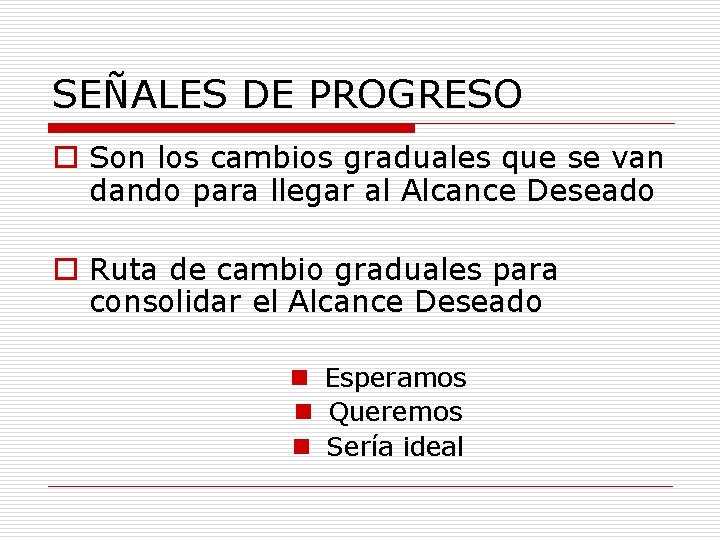 SEÑALES DE PROGRESO

Son los cambios graduales que se van dando para llegar al Alcance Deseado

Ruta de cambio graduales para consolidar el Alcance Deseado

Esperamos
Queremos
Sería ideal